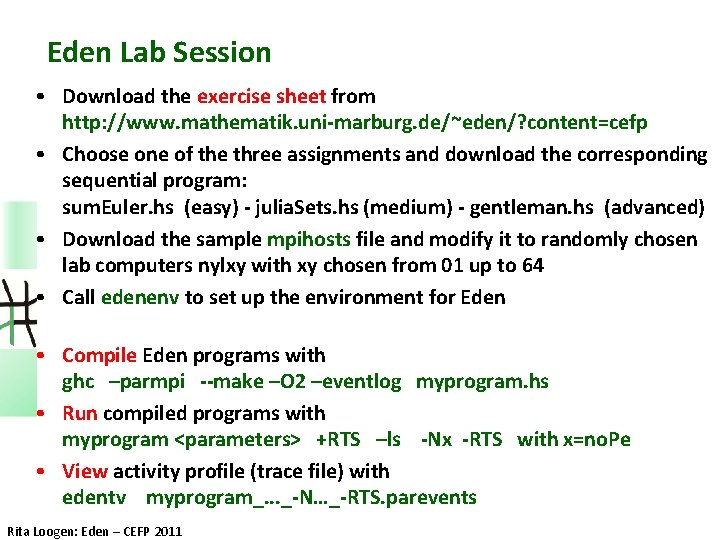 Eden Lab Session

• Download the exercise sheet from http://www.mathematik.uni-marburg.de/~eden/?content=cefp

• Choose one of the three assignments and download the corresponding sequential program:
sumEuler.hs (easy) - juliaSets.hs (medium) - gentleman.hs (advanced)

• Download the sample mpihosts file and modify it to randomly chosen lab computers nylxy with xy chosen from 01 up to 64

• Call edenenv to set up the environment for Eden

• Compile Eden programs with
ghc –parmpi --make –O2 –eventlog myprogram.hs

• Run compiled programs with
myprogram <parameters> +RTS –ls -Nx -RTS with x=noPe

• View activity profile (trace file) with
edentv myprogram_..._-N..._-RTS.parevents

Rita Loogen: Eden – CEFP 2011